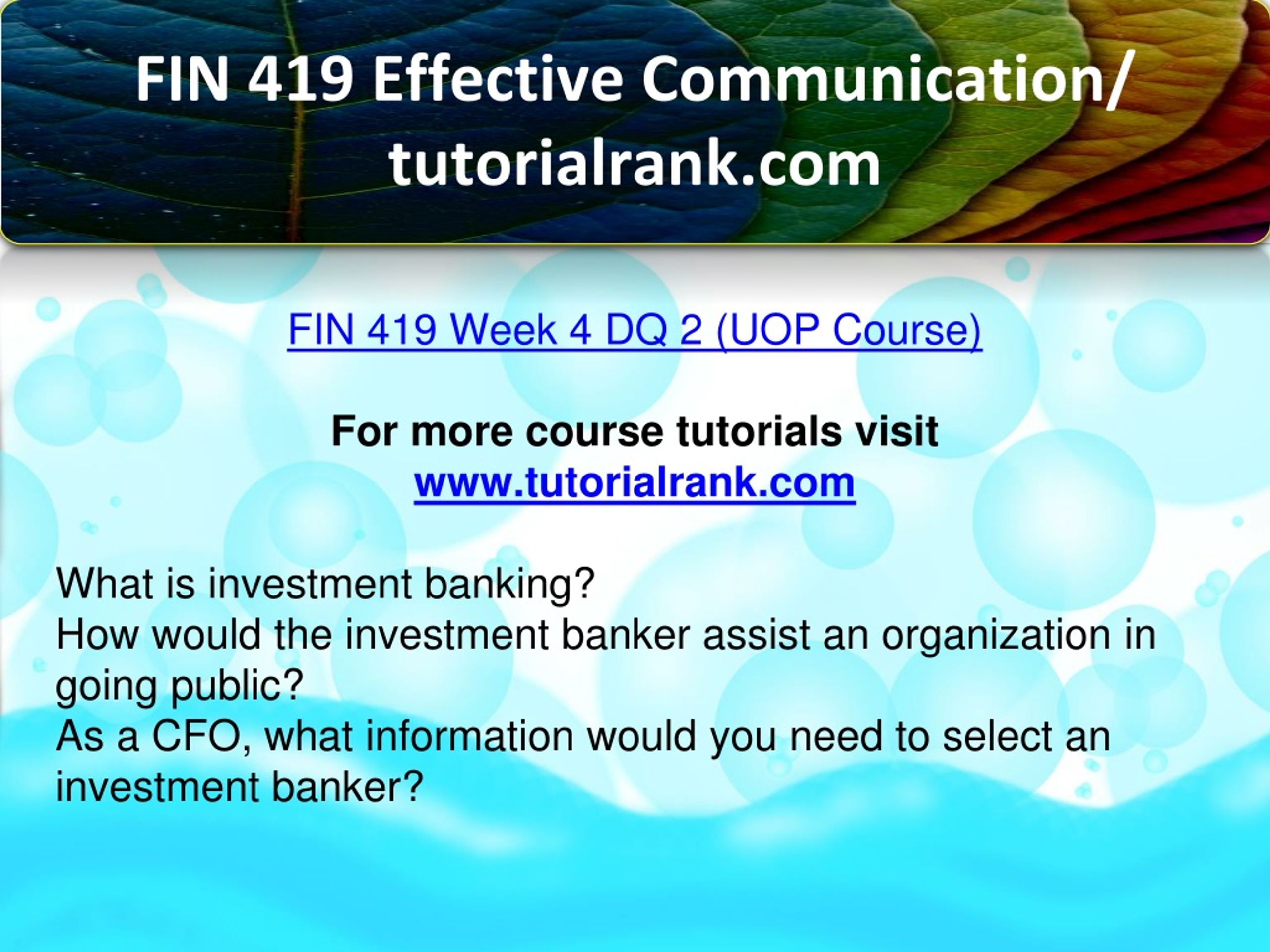 FIN 419 Effective Communication/ tutorialrank.com

FIN 419 Week 4 DQ 2 (UOP Course)

For more course tutorials visit
www.tutorialrank.com

What is investment banking?
How would the investment banker assist an organization in going public?
As a CFO, what information would you need to select an investment banker?